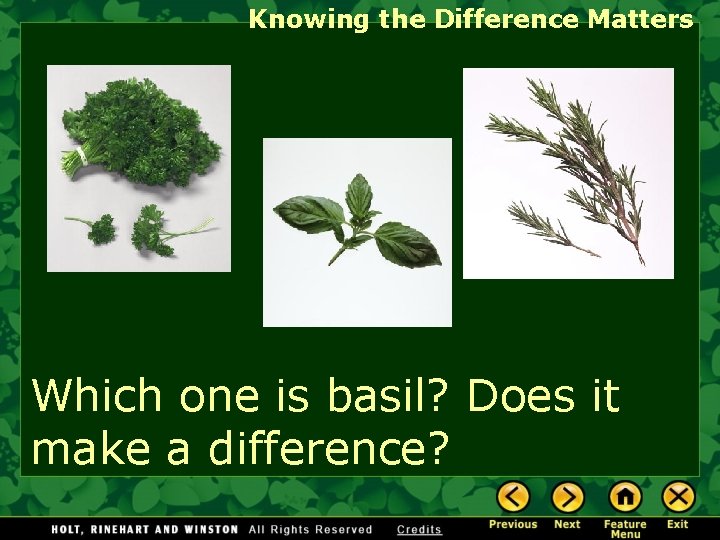 Knowing the Difference Matters

Which one is basil? Does it make a difference?

HOLT, RINEHART AND WINSTON All Rights Reserved Credits

Previous Next Feature Menu Exit